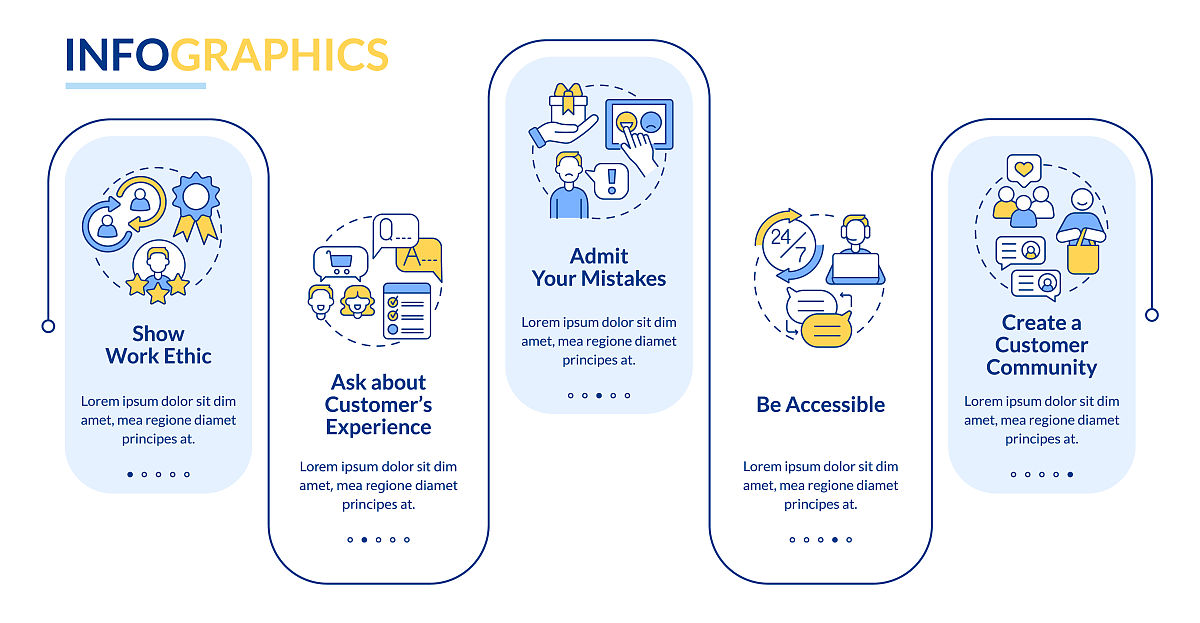 INFOGRAPHICS

Show Work Ethic

Lorem ipsum dolor sit dim amet, mea regione diamet principes at.

Ask about Customer's Experience

Lorem ipsum dolor sit dim amet, mea regione diamet principes at.

Admit Your Mistakes

Lorem ipsum dolor sit dim amet, mea regione diamet principes at.

24/7

Be Accessible

Lorem ipsum dolor sit dim amet, mea regione diamet principes at.

Create a Customer Community

Lorem ipsum dolor sit dim amet, mea regione diamet principes at.